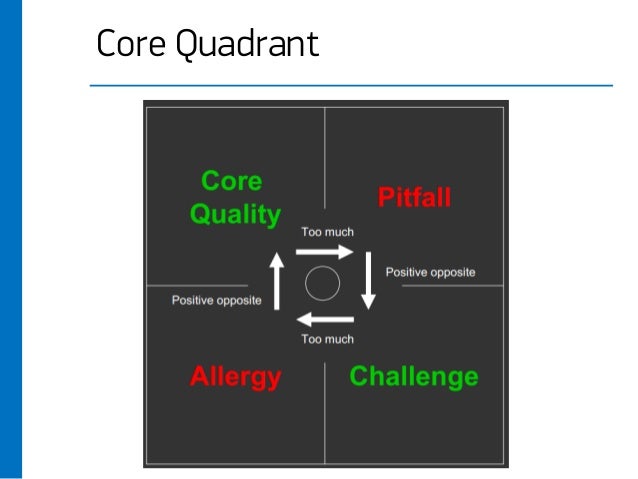 Core Quadrant

Core Quality

Pitfall

Too much

Positive opposite

Positive opposite

Too much

Allergy

Challenge